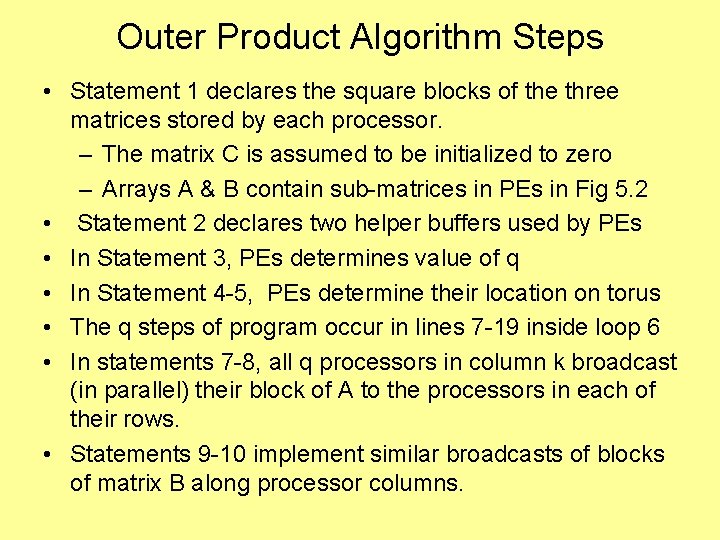 Outer Product Algorithm Steps

• Statement 1 declares the square blocks of the three matrices stored by each processor.
– The matrix C is assumed to be initialized to zero
– Arrays A & B contain sub-matrices in PEs in Fig 5.2
• Statement 2 declares two helper buffers used by PEs
• In Statement 3, PEs determines value of q
• In Statement 4-5, PEs determine their location on torus
• The q steps of program occur in lines 7-19 inside loop 6
• In statements 7-8, all q processors in column k broadcast (in parallel) their block of A to the processors in each of their rows.
• Statements 9-10 implement similar broadcasts of blocks of matrix B along processor columns.